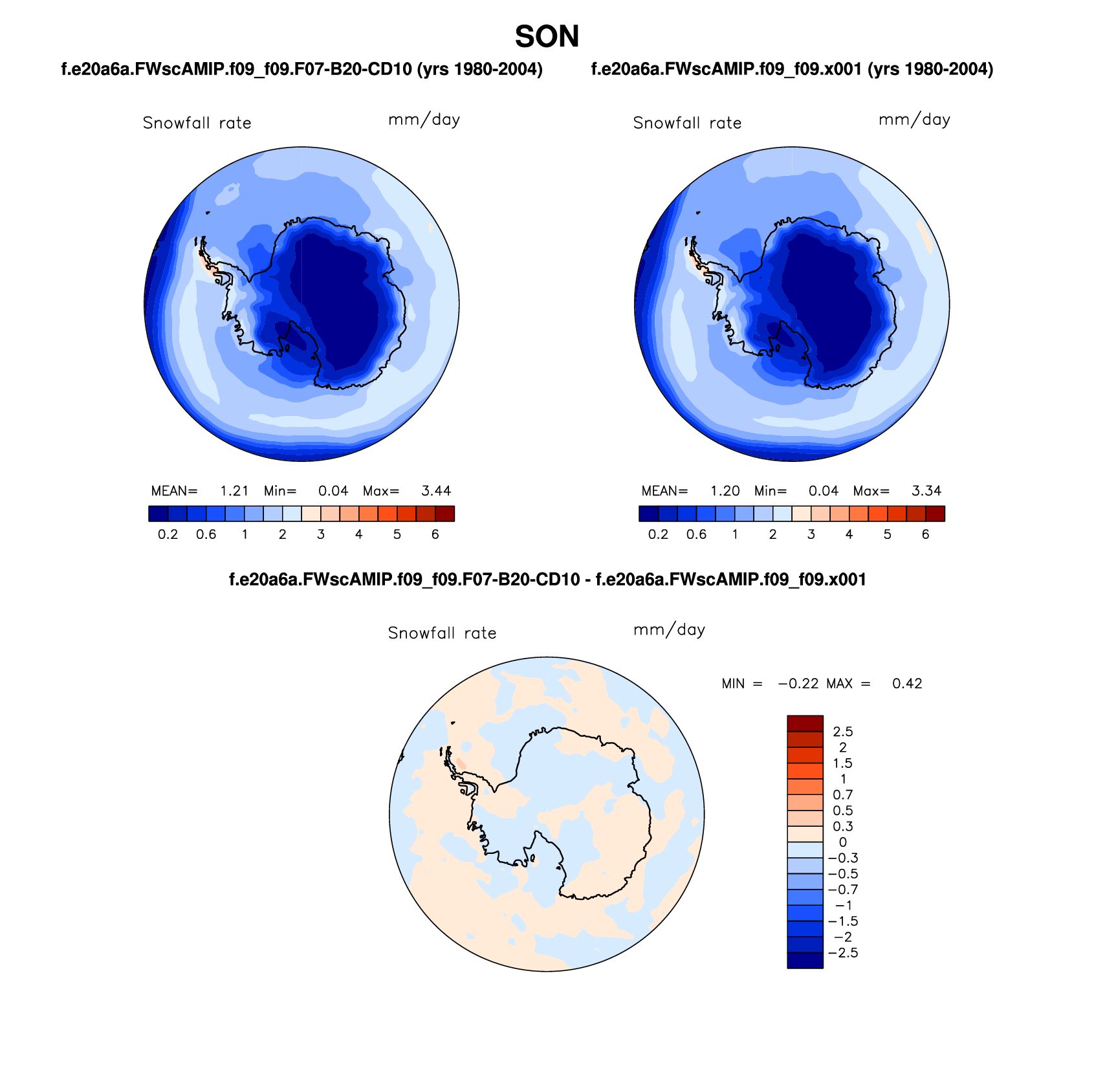 SON

f.e20a6a.FWscAMIP.f09_f09.F07-B20-CD10 (yrs 1980-2004)

Snowfall rate mm/day

MEAN= 1.21 Min= 0.04 Max= 3.44

0.2 0.6 1 2 3 4 5 6

f.e20a6a.FWscAMIP.f09_f09.x001 (yrs 1980-2004)

Snowfall rate mm/day

MEAN= 1.20 Min= 0.04 Max= 3.34

0.2 0.6 1 2 3 4 5 6

f.e20a6a.FWscAMIP.f09_f09.F07-B20-CD10 - f.e20a6a.FWscAMIP.f09_f09.x001

Snowfall rate mm/day

MIN = −0.22 MAX = 0.42

2.5
2
1.5
1
0.7
0.5
0.3
0
−0.3
−0.5
−0.7
−1
−1.5
−2
−2.5